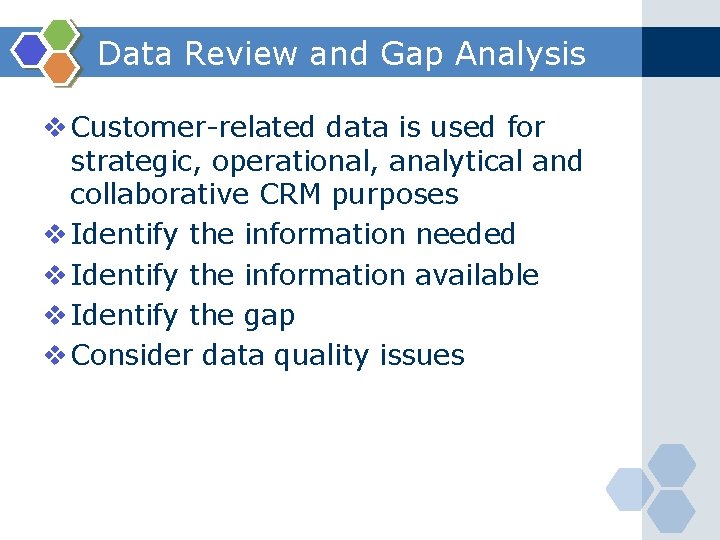 Data Review and Gap Analysis

❖ Customer-related data is used for strategic, operational, analytical and collaborative CRM purposes
❖ Identify the information needed
❖ Identify the information available
❖ Identify the gap
❖ Consider data quality issues